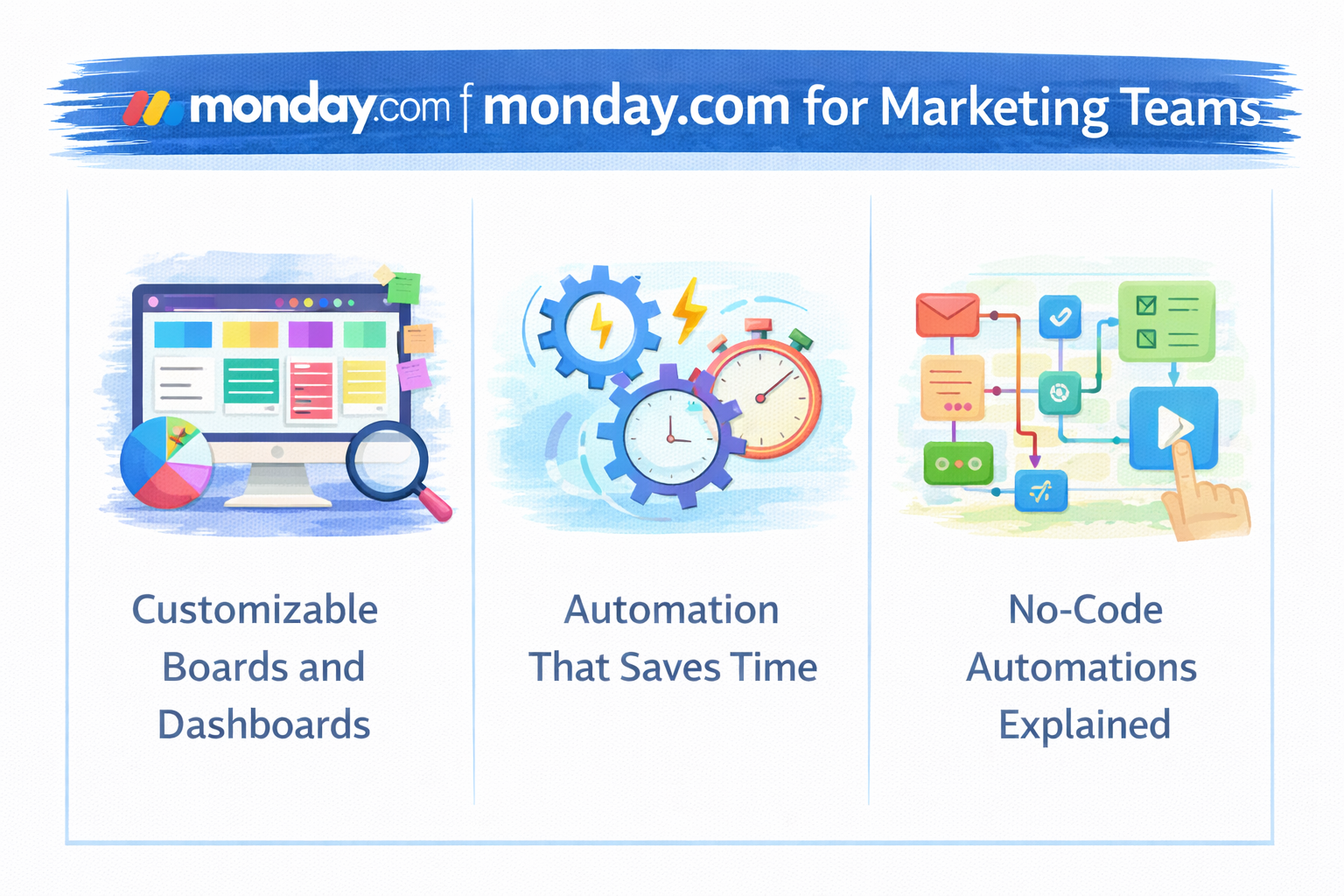 monday.com | monday.com for Marketing Teams

Customizable Boards and Dashboards

Automation That Saves Time

No-Code Automations Explained